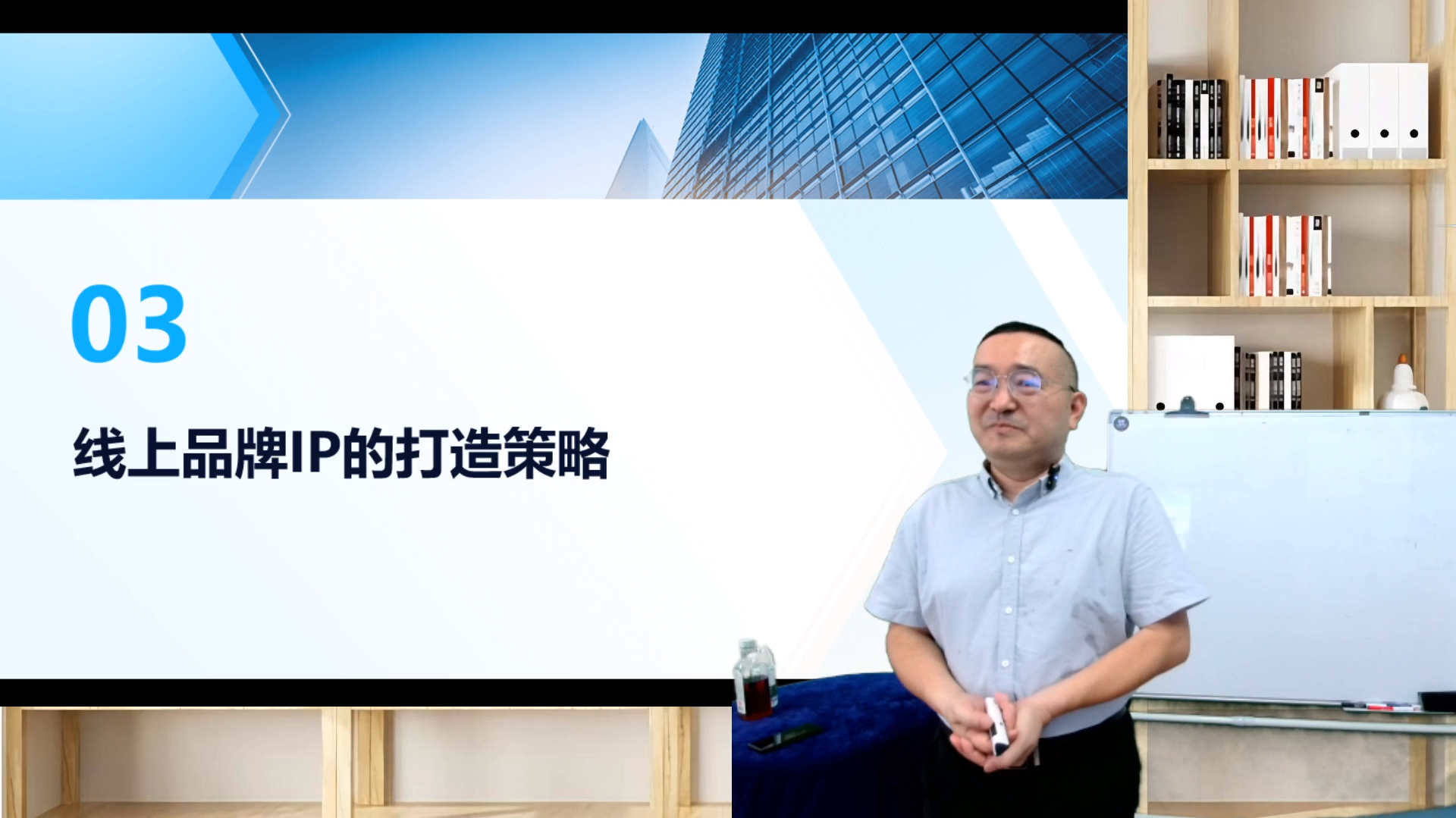 03

线上品牌IP的打造策略